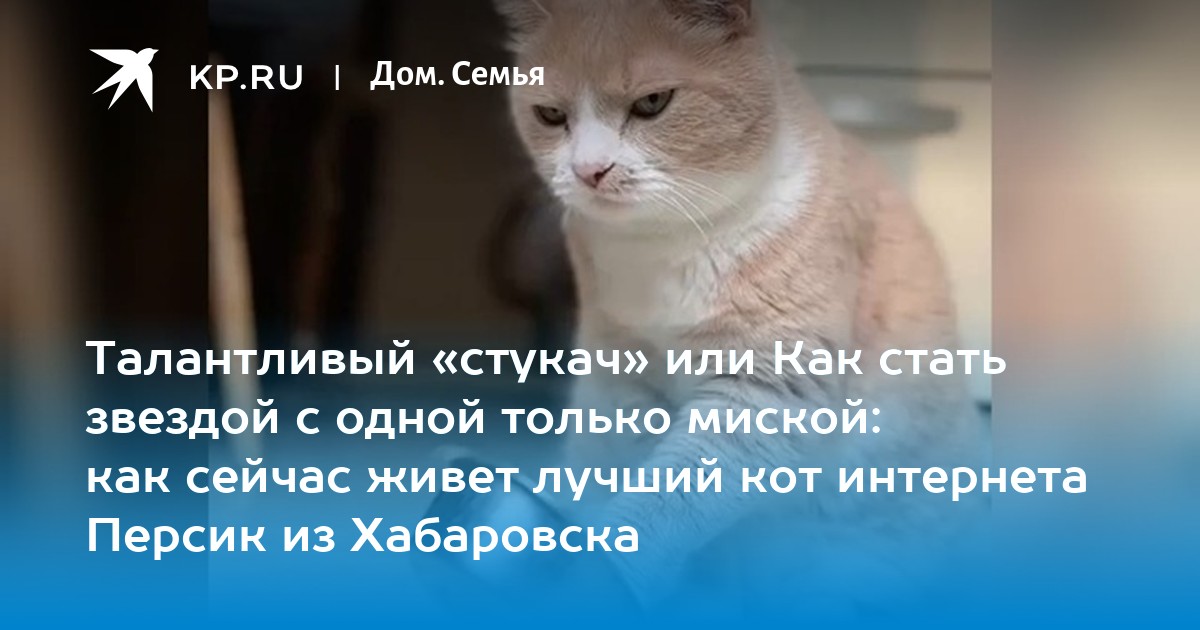 KP.RU | Дом. Семья

Талантливый «стукач» или Как стать звездой с одной только миской: как сейчас живет лучший кот интернета Персик из Хабаровска